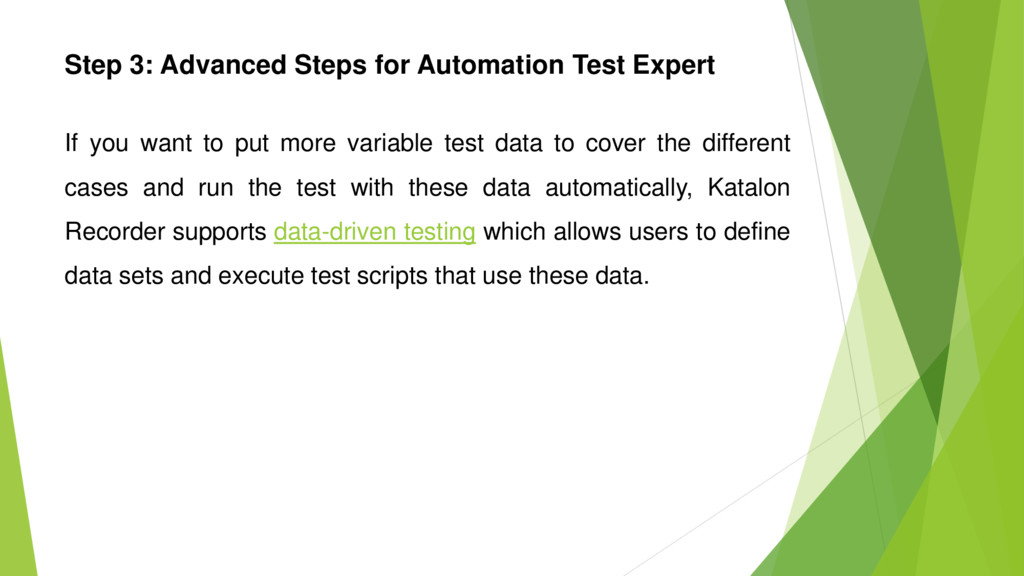 Step 3: Advanced Steps for Automation Test Expert

If you want to put more variable test data to cover the different cases and run the test with these data automatically, Katalon Recorder supports data-driven testing which allows users to define data sets and execute test scripts that use these data.